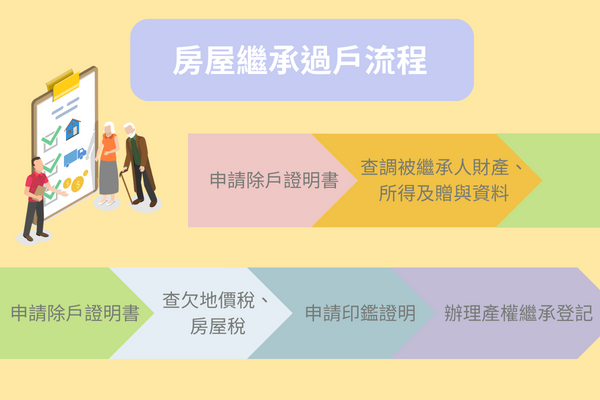 房屋繼承過戶流程

申請除戶證明書

查調被繼承人財產、所得及贈與資料

申請除戶證明書

查欠地價稅、房屋稅

申請印鑑證明

辦理產權繼承登記